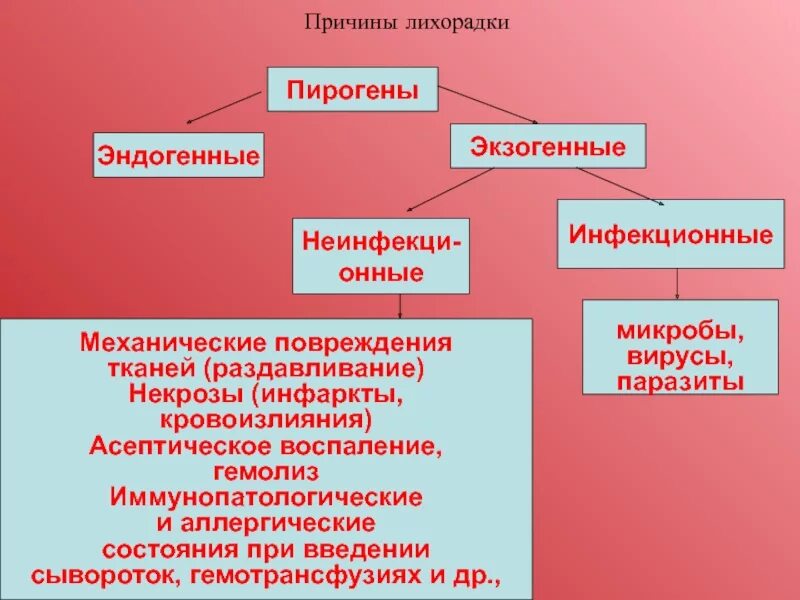 Причины лихорадки

Пирогены

Эндогенные

Экзогенные

Неинфекционные

Инфекционные

Механические повреждения тканей (раздавливание)
Некрозы (инфаркты, кровоизлияния)
Асептическое воспаление, гемолиз
Иммунопатологические и аллергические состояния при введении сывороток, гемотрансфузиях и др.,

микробы, вирусы, паразиты